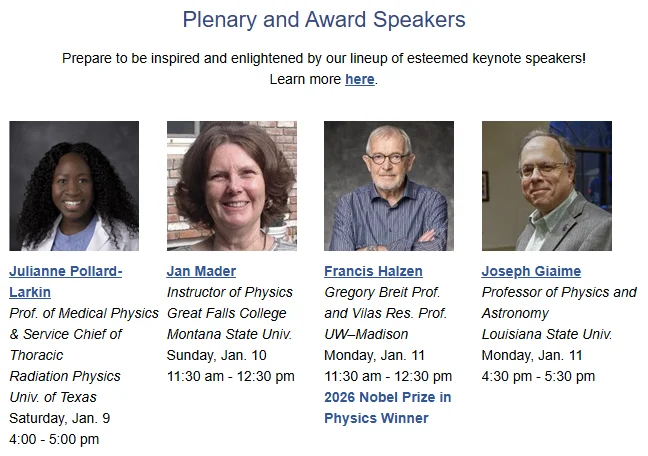 Plenary and Award Speakers

Prepare to be inspired and enlightened by our lineup of esteemed keynote speakers!
Learn more here.

Julianne Pollard-Larkin
Prof. of Medical Physics & Service Chief of Thoracic Radiation Physics
Univ. of Texas
Saturday, Jan. 9
4:00 - 5:00 pm

Jan Mader
Instructor of Physics
Great Falls College
Montana State Univ.
Sunday, Jan. 10
11:30 am - 12:30 pm

Francis Halzen
Gregory Breit Prof. and Vilas Res. Prof.
UW–Madison
Monday, Jan. 11
11:30 am - 12:30 pm
2026 Nobel Prize in Physics Winner

Joseph Giaime
Professor of Physics and Astronomy
Louisiana State Univ.
Monday, Jan. 11
4:30 pm - 5:30 pm